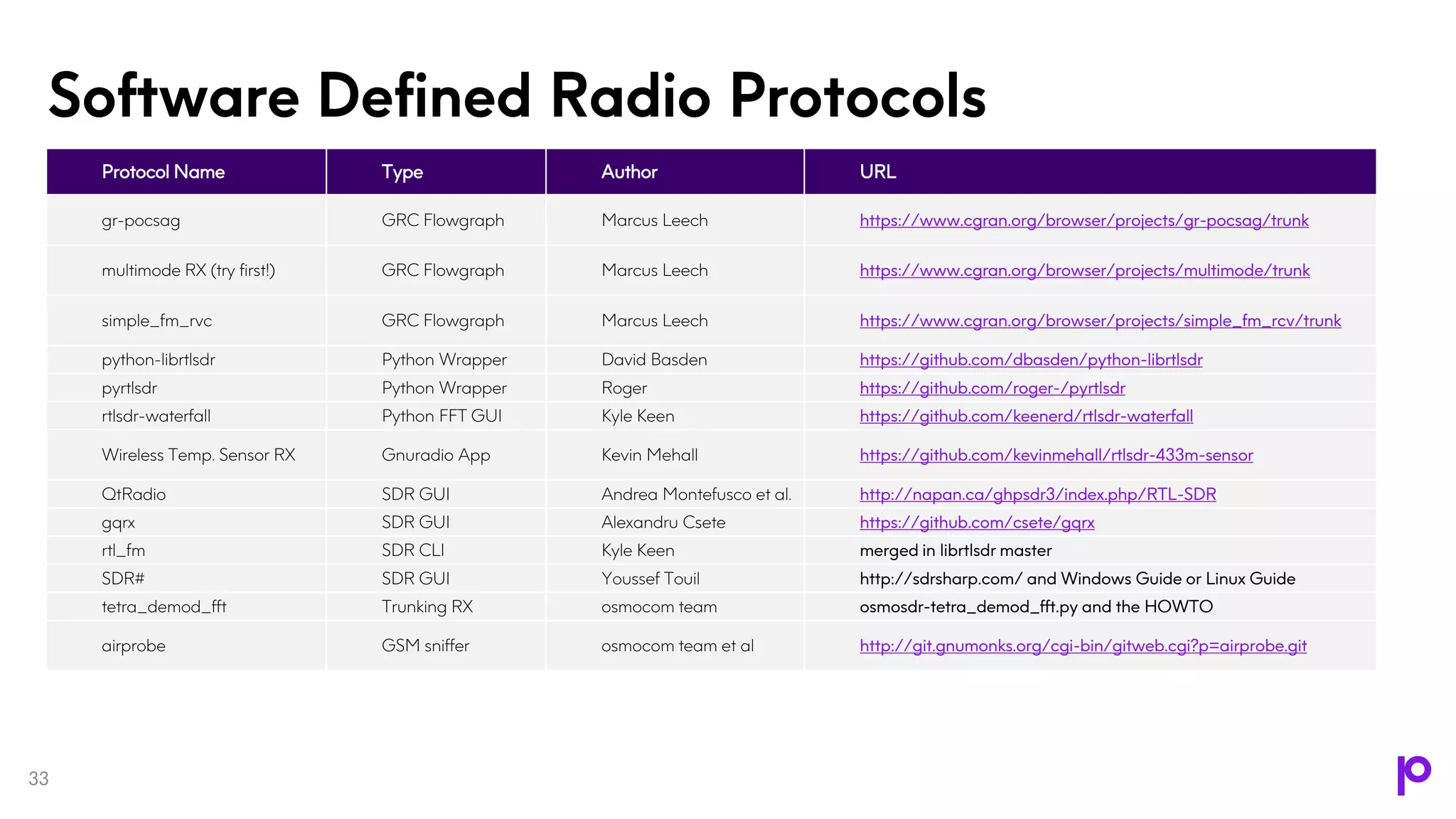 Software Defined Radio Protocols

| Protocol Name | Type | Author | URL |
|---|---|---|---|
| gr-pocsag | GRC Flowgraph | Marcus Leech | https://www.cgran.org/browser/projects/gr-pocsag/trunk |
| multimode RX (try first!) | GRC Flowgraph | Marcus Leech | https://www.cgran.org/browser/projects/multimode/trunk |
| simple_fm_rvc | GRC Flowgraph | Marcus Leech | https://www.cgran.org/browser/projects/simple_fm_rcv/trunk |
| python-librtlsdr | Python Wrapper | David Basden | https://github.com/dbasden/python-librtlsdr |
| pyrtlsdr | Python Wrapper | Roger | https://github.com/roger-/pyrtlsdr |
| rtlsdr-waterfall | Python FFT GUI | Kyle Keen | https://github.com/keenerd/rtlsdr-waterfall |
| Wireless Temp. Sensor RX | Gnuradio App | Kevin Mehall | https://github.com/kevinmehall/rtlsdr-433m-sensor |
| QtRadio | SDR GUI | Andrea Montefusco et al. | http://napan.ca/ghpsdr3/index.php/RTL-SDR |
| gqrx | SDR GUI | Alexandru Csete | https://github.com/csete/gqrx |
| rtl_fm | SDR CLI | Kyle Keen | merged in librtlsdr master |
| SDR# | SDR GUI | Youssef Touil | http://sdrsharp.com/ and Windows Guide or Linux Guide |
| tetra_demod_fft | Trunking RX | osmocom team | osmosdr-tetra_demod_fft.py and the HOWTO |
| airprobe | GSM sniffer | osmocom team et al | http://git.gnumonks.org/cgi-bin/gitweb.cgi?p=airprobe.git |

33